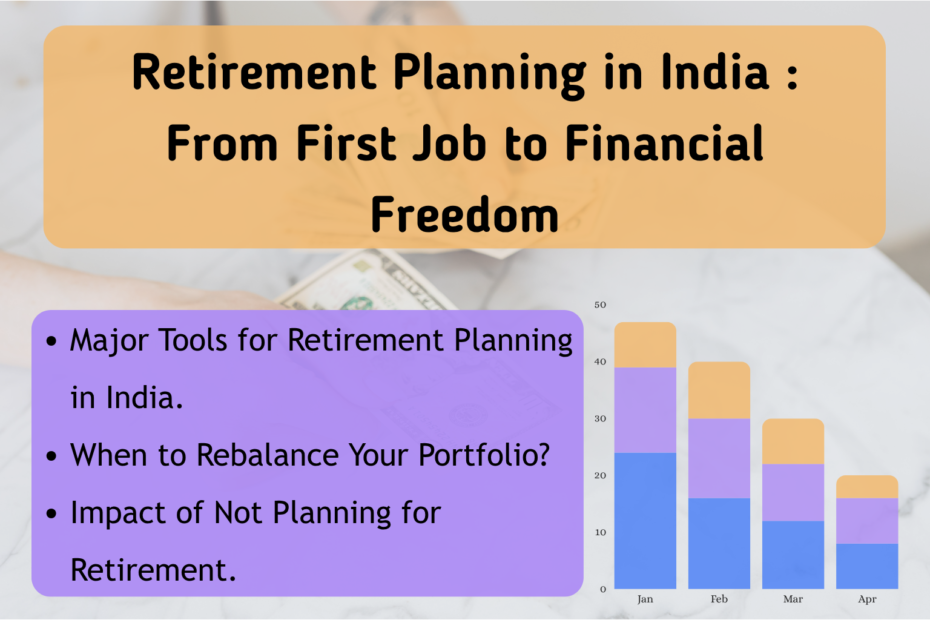 Retirement Planning in India : From First Job to Financial Freedom

• Major Tools for Retirement Planning in India.

• When to Rebalance Your Portfolio?

• Impact of Not Planning for Retirement.

50
40
30
20
10
0
Jan
Feb
Mar
Apr